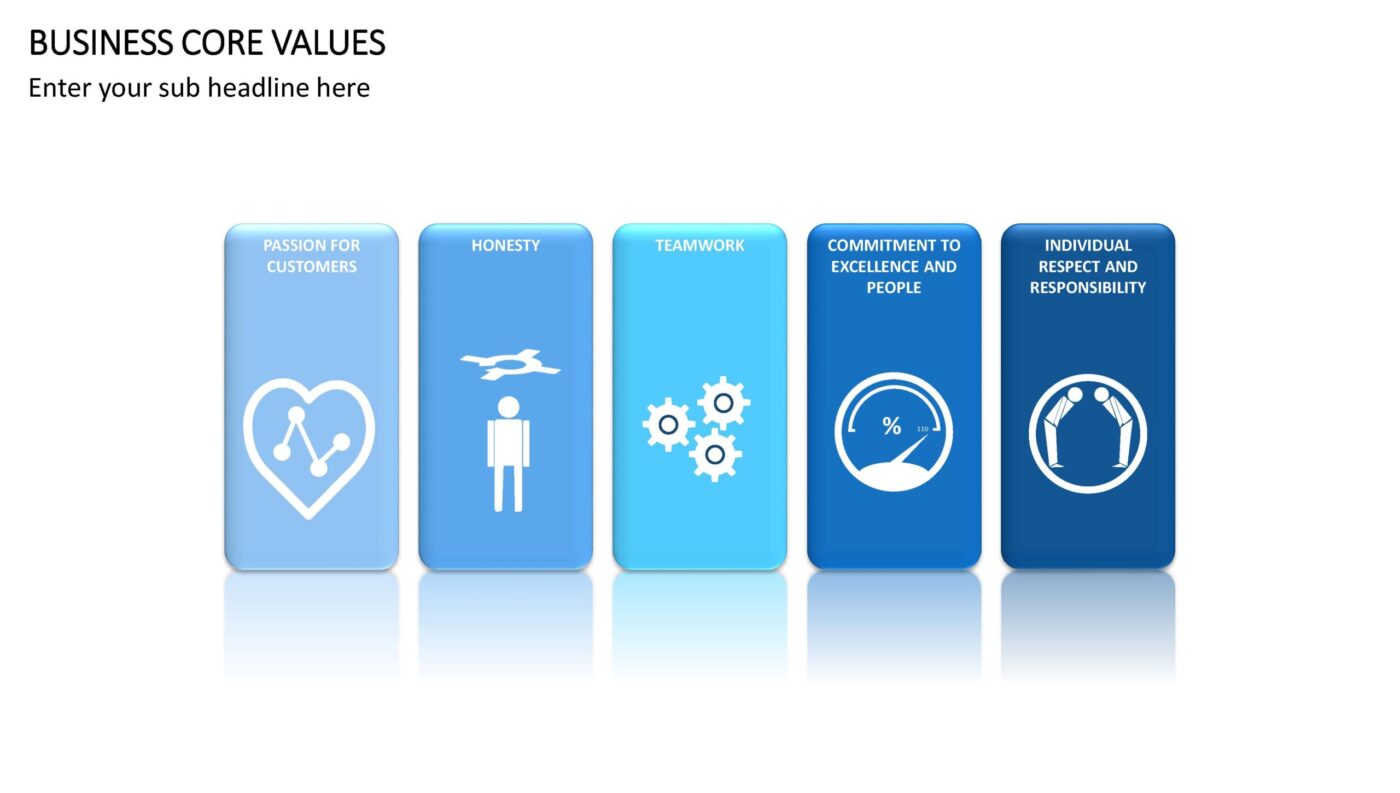 BUSINESS CORE VALUES

Enter your sub headline here

PASSION FOR CUSTOMERS

HONESTY

TEAMWORK

COMMITMENT TO EXCELLENCE AND PEOPLE

%

110

INDIVIDUAL RESPECT AND RESPONSIBILITY